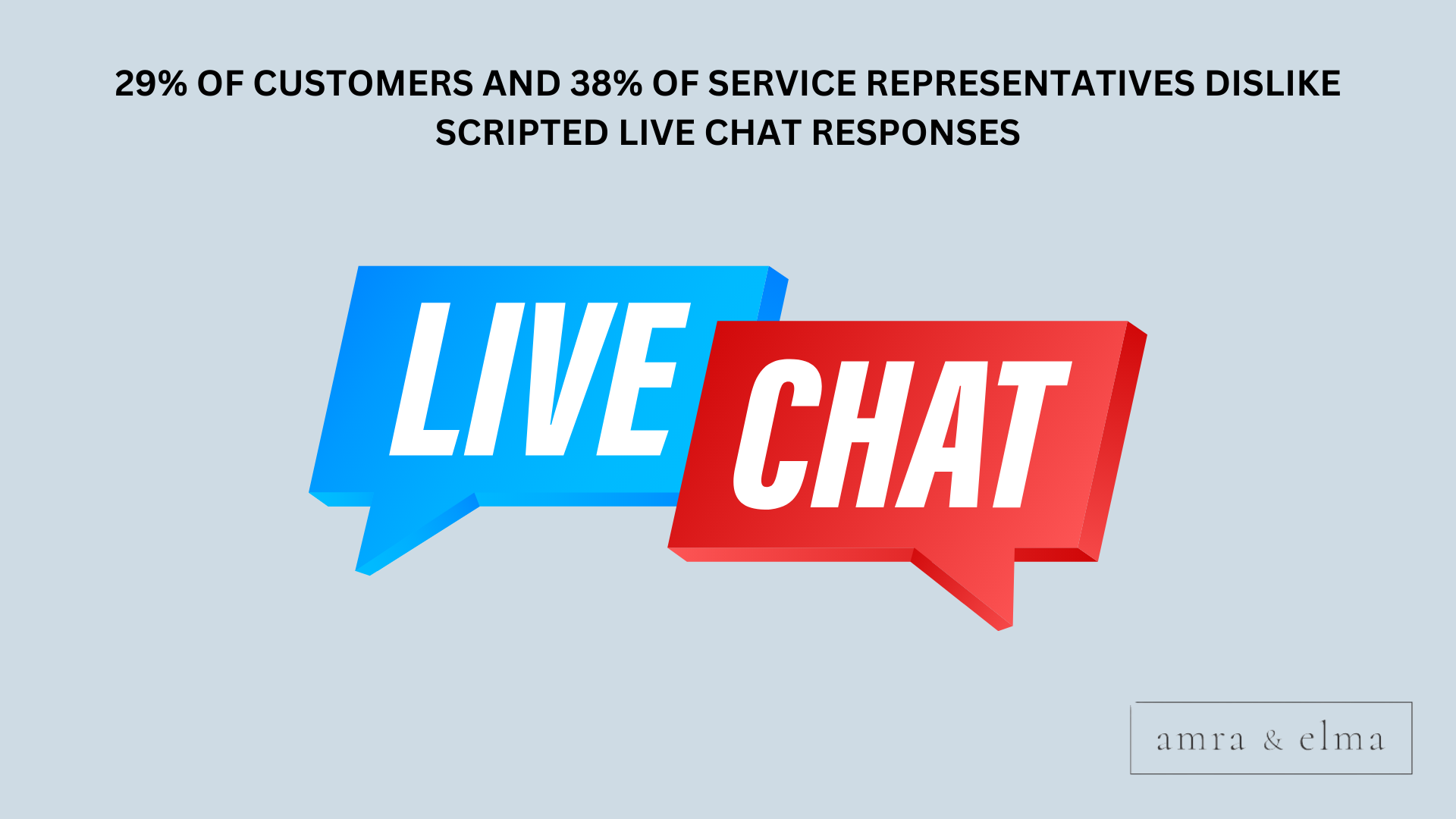 29% OF CUSTOMERS AND 38% OF SERVICE REPRESENTATIVES DISLIKE SCRIPTED LIVE CHAT RESPONSES

LIVE CHAT

amra & elma